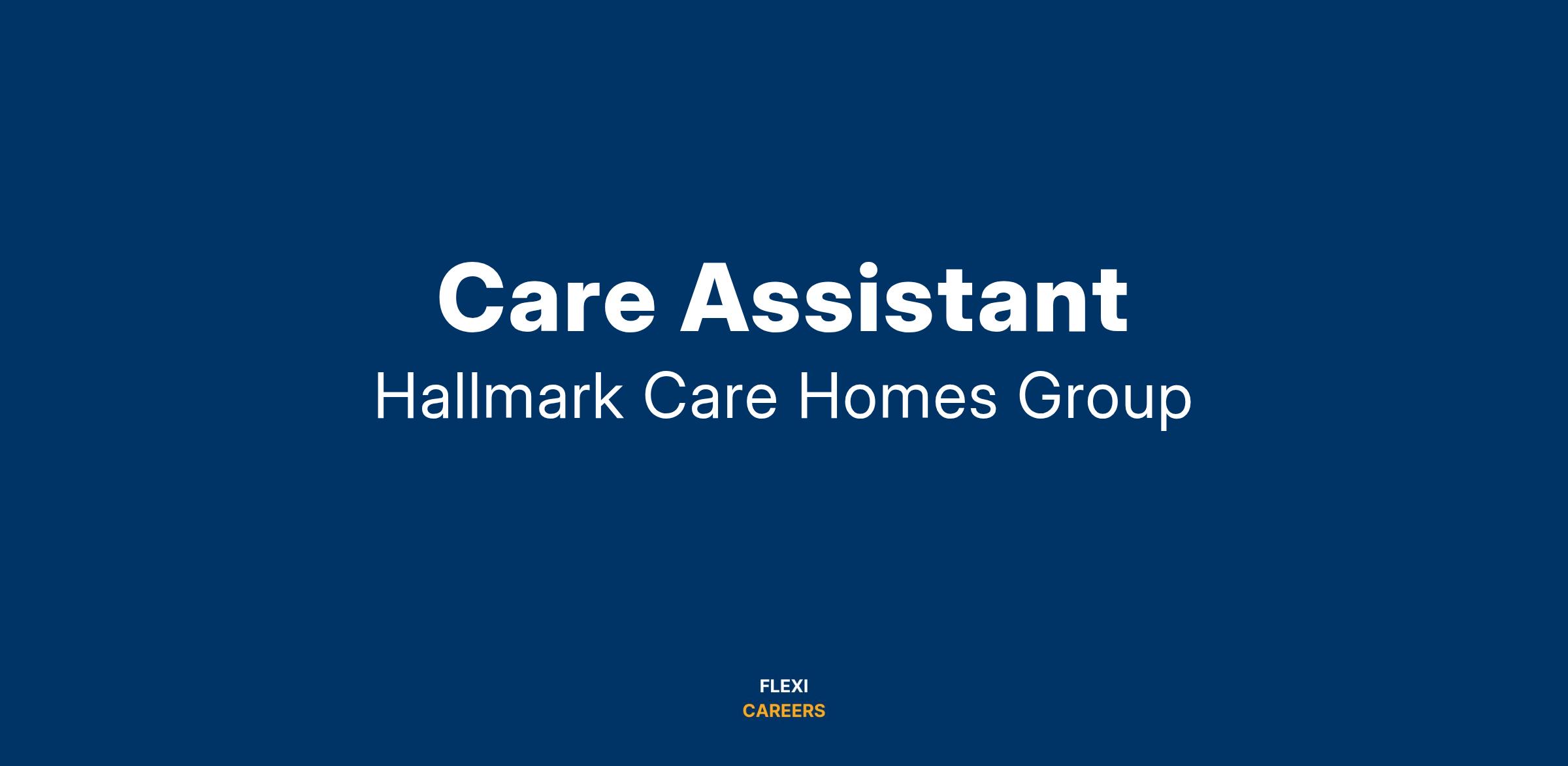 Care Assistant
Hallmark Care Homes Group

FLEXI
CAREERS